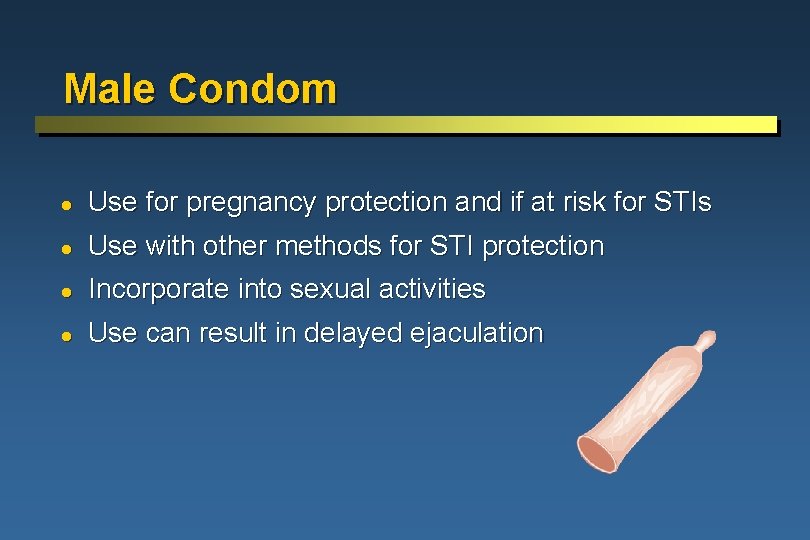 Male Condom

- Use for pregnancy protection and if at risk for STIs
- Use with other methods for STI protection
- Incorporate into sexual activities
- Use can result in delayed ejaculation